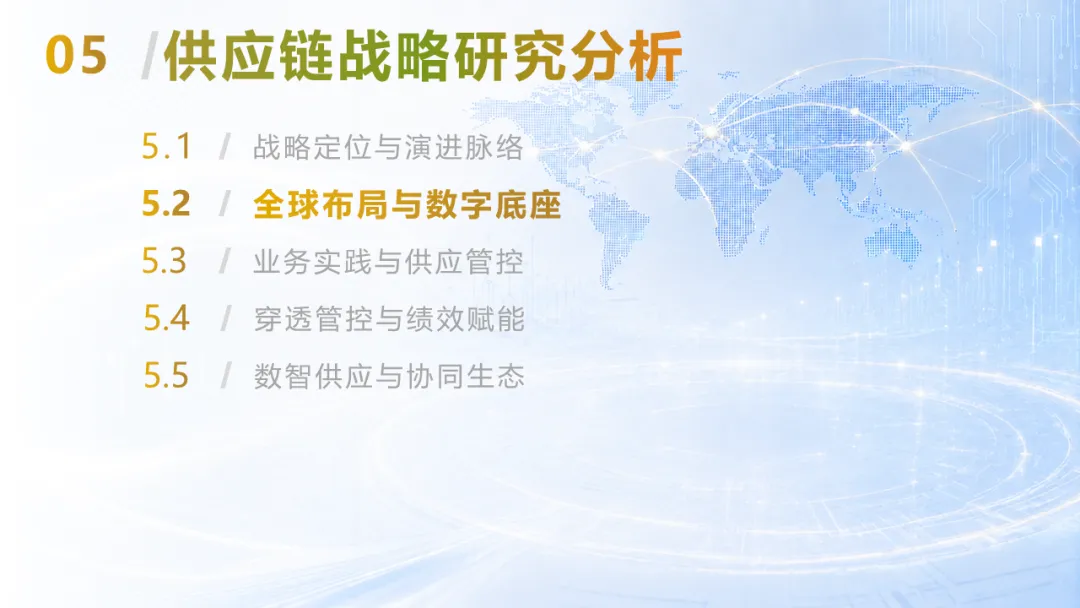 05 /供应链战略研究分析

5.1 / 战略定位与演进脉络

5.2 / 全球布局与数字底座

5.3 / 业务实践与供应管控

5.4 / 穿透管控与绩效赋能

5.5 / 数智供应与协同生态